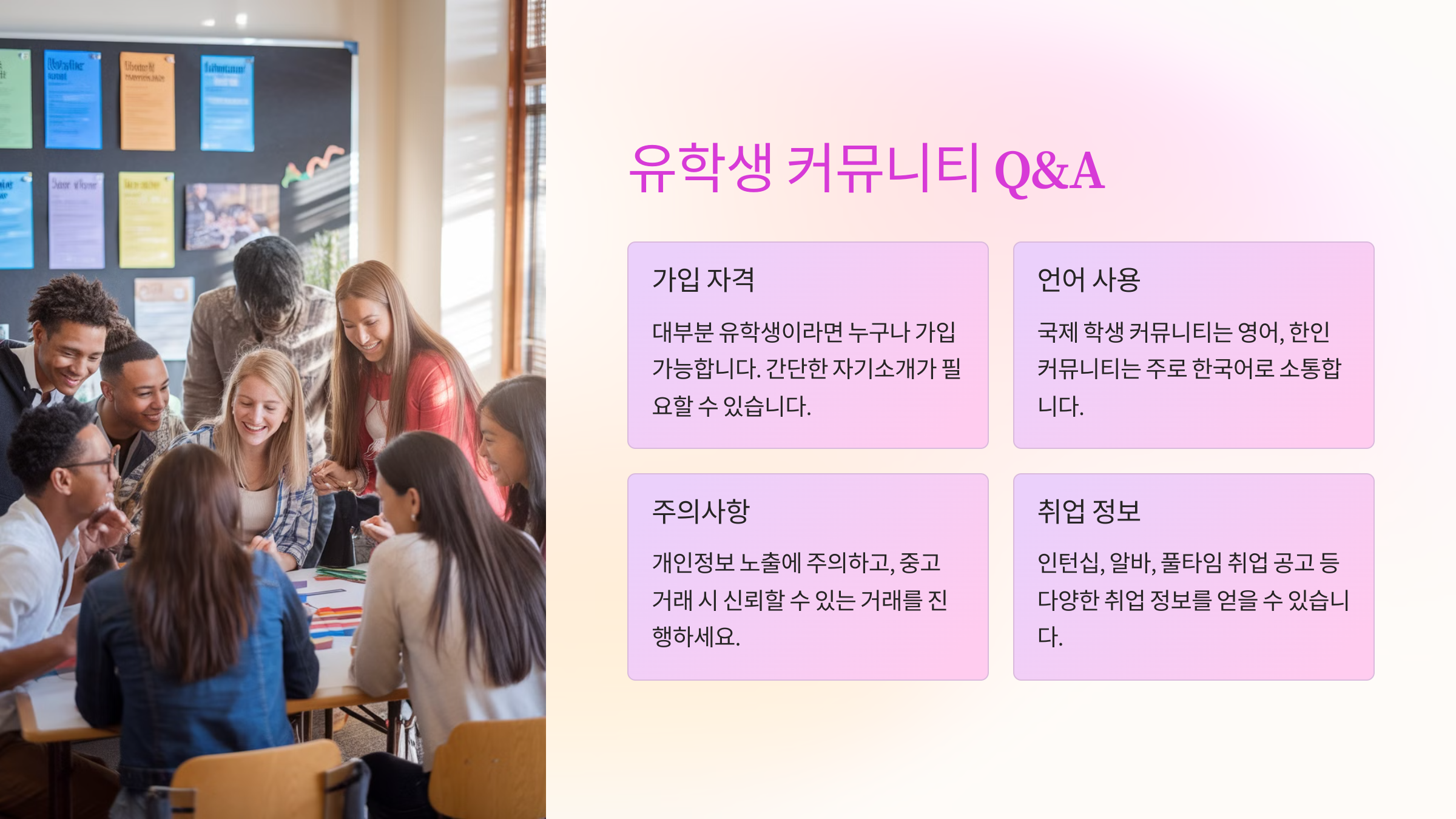 유학생 커뮤니티 Q&A

가입 자격

대부분 유학생이라면 누구나 가입 가능합니다. 간단한 자기소개가 필요할 수 있습니다.

언어 사용

국제 학생 커뮤니티는 영어, 한인 커뮤니티는 주로 한국어로 소통합니다.

주의사항

개인정보 노출에 주의하고, 중고 거래 시 신뢰할 수 있는 거래를 진행하세요.

취업 정보

인턴십, 알바, 풀타임 취업 공고 등 다양한 취업 정보를 얻을 수 있습니다.